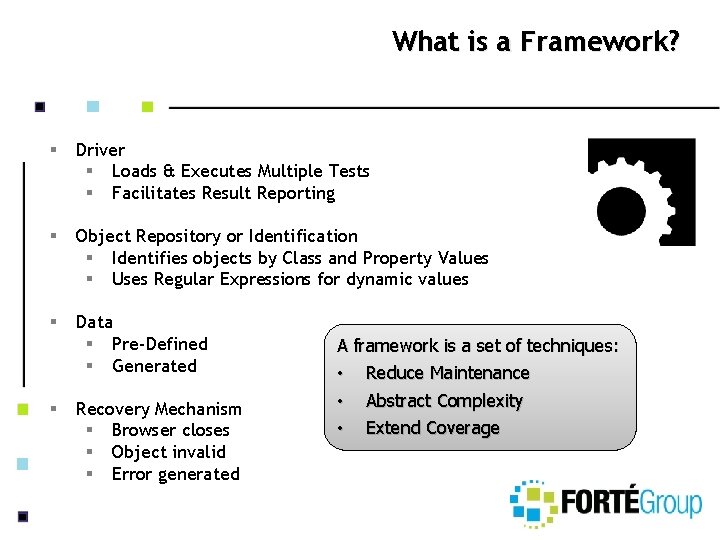 What is a Framework?

- Driver
  - Loads & Executes Multiple Tests
  - Facilitates Result Reporting

- Object Repository or Identification
  - Identifies objects by Class and Property Values
  - Uses Regular Expressions for dynamic values

- Data
  - Pre-Defined
  - Generated

- Recovery Mechanism
  - Browser closes
  - Object invalid
  - Error generated

A framework is a set of techniques:
• Reduce Maintenance
• Abstract Complexity
• Extend Coverage

FORTÉGroup